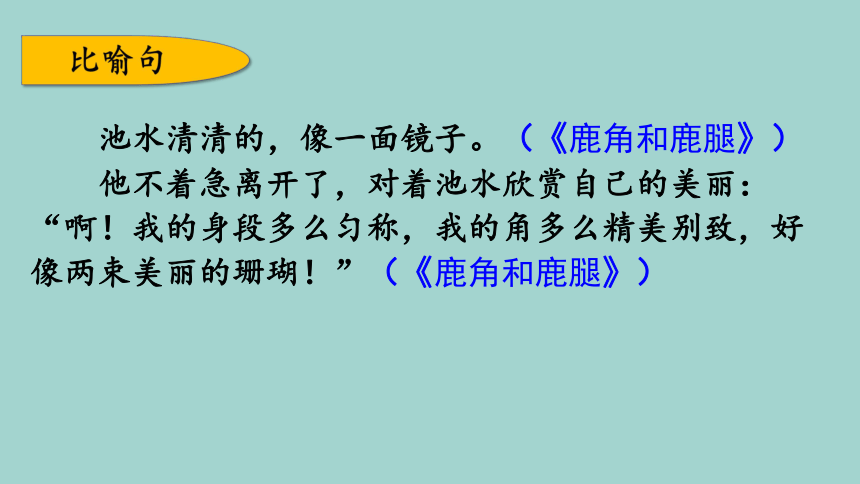 比喻句

池水清清的，像一面镜子。（《鹿角和鹿腿》）

他不着急离开了，对着池水欣赏自己的美丽：“啊！我的身段多么匀称，我的角多么精美别致，好像两束美丽的珊瑚！”（《鹿角和鹿腿》）